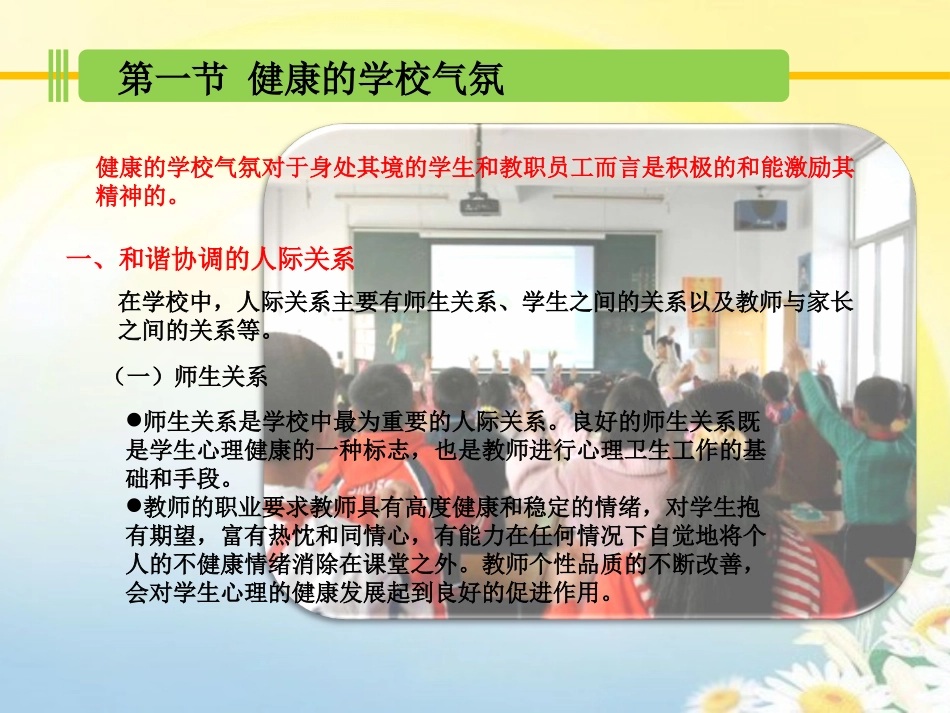 第一节 健康的学校气氛

健康的学校气氛对于身处其境的学生和教职员工而言是积极的和能激励其精神的。

一、和谐协调的人际关系

在学校中，人际关系主要有师生关系、学生之间的关系以及教师与家长之间的关系等。

（一）师生关系

●师生关系是学校中最为重要的人际关系。良好的师生关系既是学生心理健康的一种标志，也是教师进行心理卫生工作的基础和手段。
●教师的职业要求教师具有高度健康和稳定的情绪，对学生抱有期望，富有热忱和同情心，有能力在任何情况下自觉地将个人的不健康情绪消除在课堂之外。教师个性品质的不断改善，会对学生心理的健康发展起到良好的促进作用。